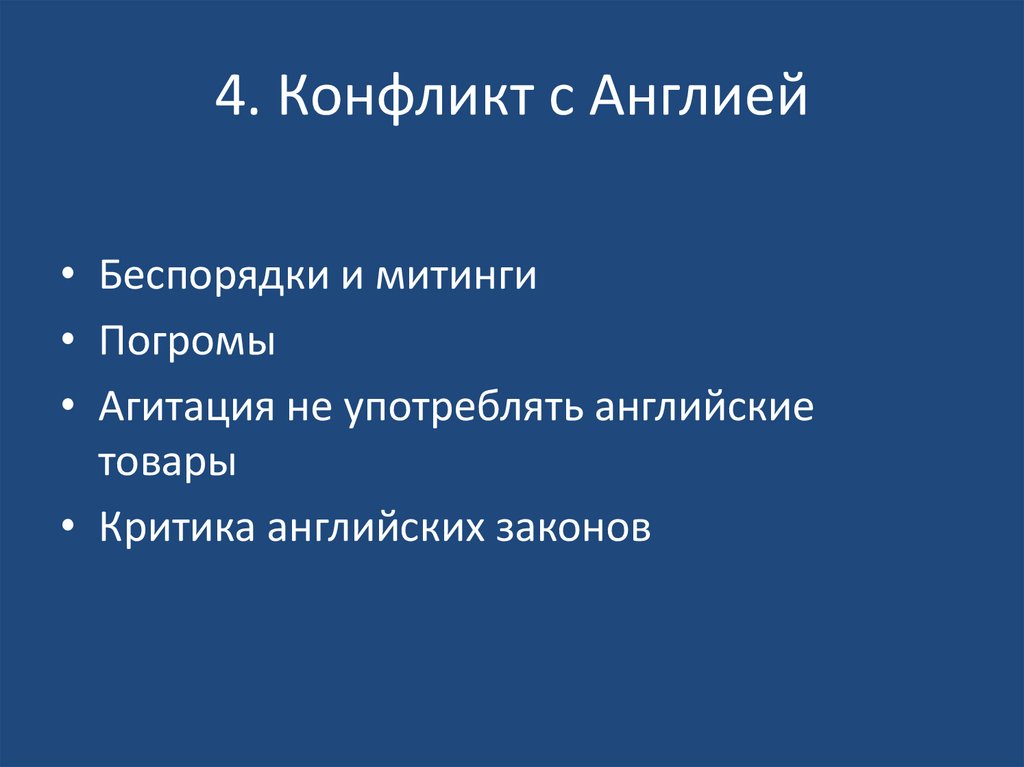 4. Конфликт с Англией

• Беспорядки и митинги
• Погромы
• Агитация не употреблять английские товары
• Критика английских законов